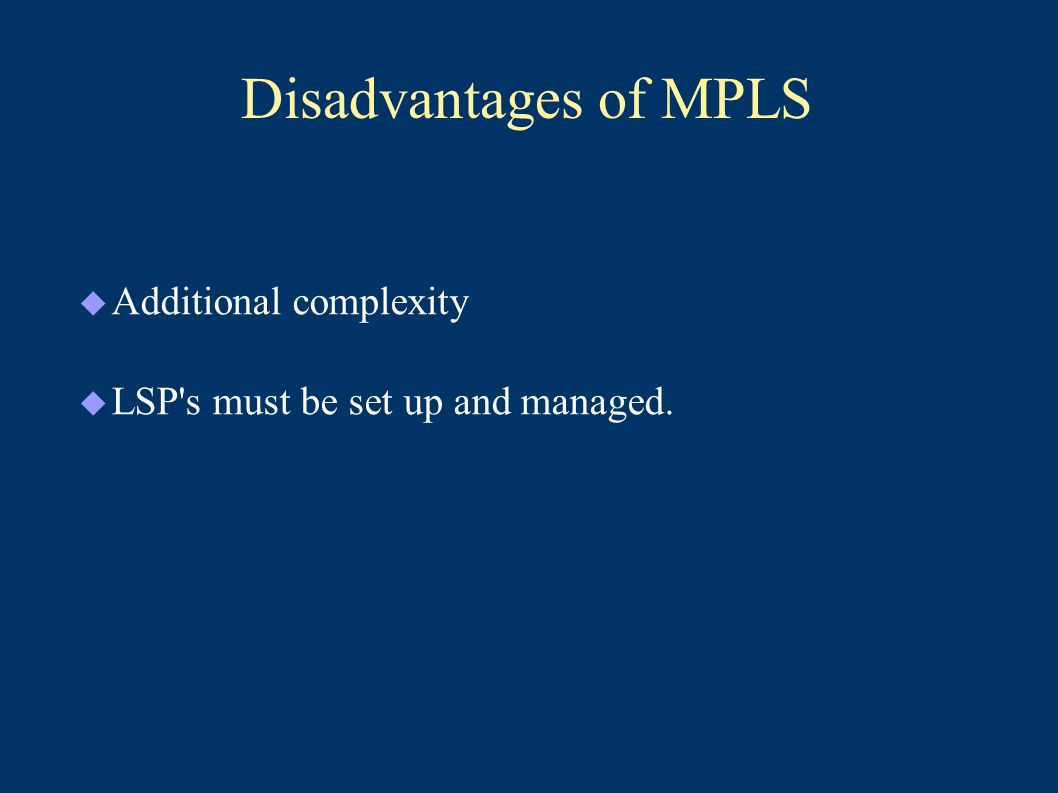 Disadvantages of MPLS

Additional complexity

LSP's must be set up and managed.